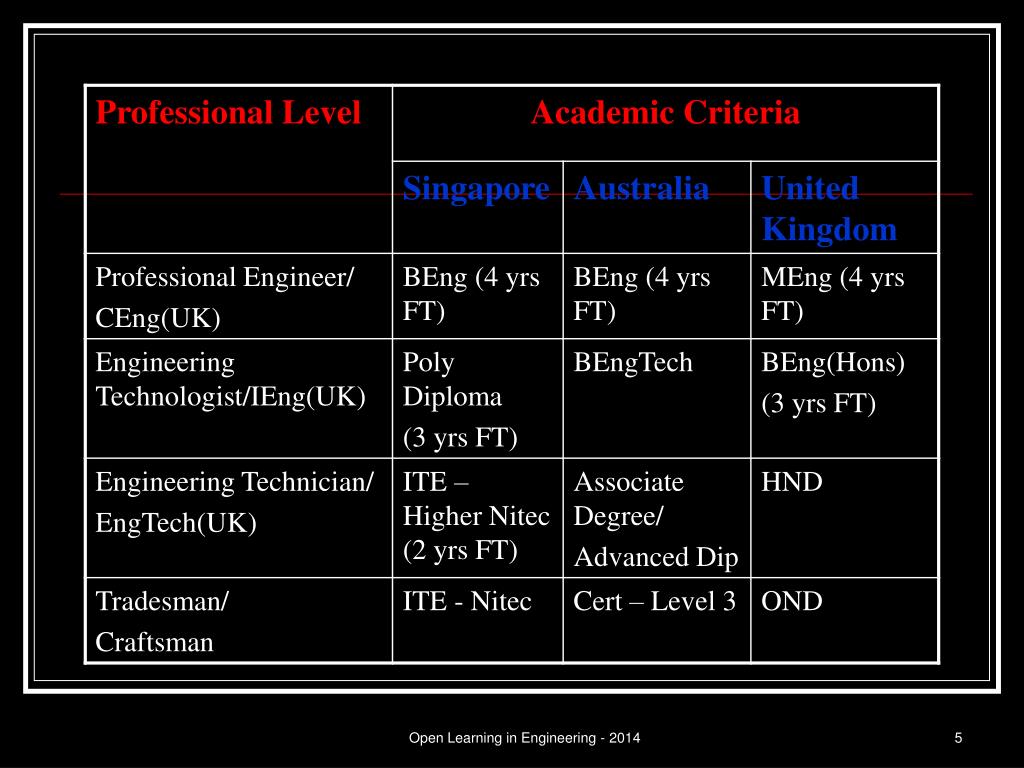 | Professional Level | Academic Criteria | | |
|---|---|---|---|
| | Singapore | Australia | United Kingdom |
| Professional Engineer/ CEng(UK) | BEng (4 yrs FT) | BEng (4 yrs FT) | MEng (4 yrs FT) |
| Engineering Technologist/IEng(UK) | Poly Diploma (3 yrs FT) | BEngTech | BEng(Hons) (3 yrs FT) |
| Engineering Technician/ EngTech(UK) | ITE – Higher Nitec (2 yrs FT) | Associate Degree/ Advanced Dip | HND |
| Tradesman/ Craftsman | ITE - Nitec | Cert – Level 3 | OND |

Open Learning in Engineering - 2014

5